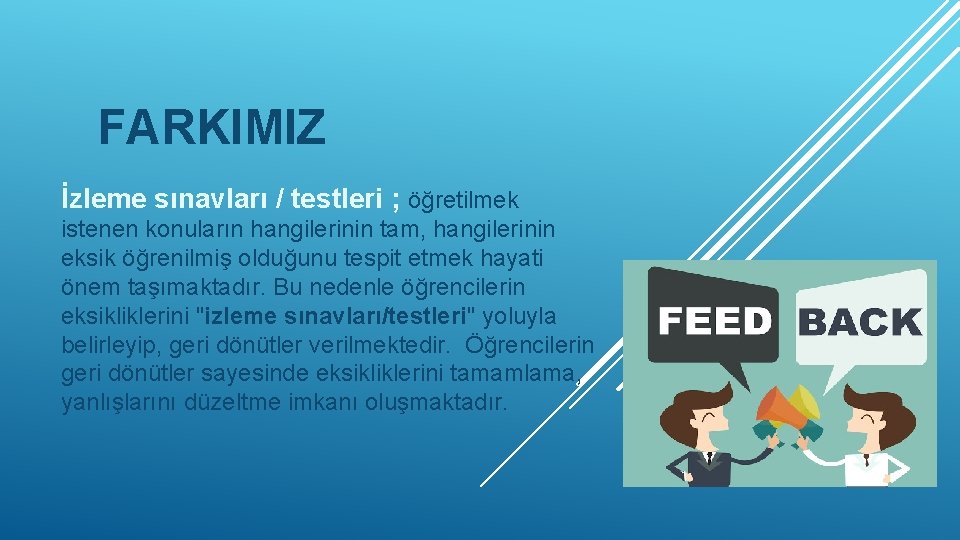 FARKIMIZ

İzleme sınavları / testleri ; öğretilmek istenen konuların hangilerinin tam, hangilerinin eksik öğrenilmiş olduğunu tespit etmek hayati önem taşımaktadır. Bu nedenle öğrencilerin eksikliklerini "izleme sınavları/testleri" yoluyla belirleyip, geri dönütler verilmektedir. Öğrencilerin geri dönütler sayesinde eksikliklerini tamamlama, yanlışlarını düzeltme imkanı oluşmaktadır.

FEED BACK